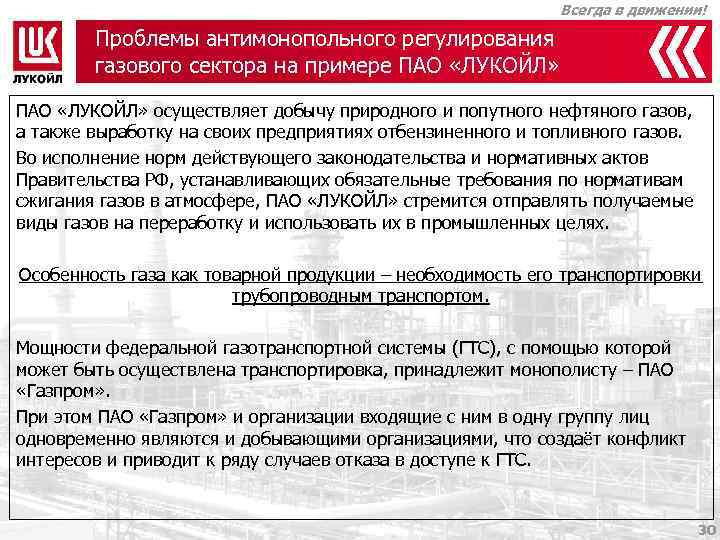 Всегда в движении!

ЛУКОЙЛ

Проблемы антимонопольного регулирования газового сектора на примере ПАО «ЛУКОЙЛ»

ПАО «ЛУКОЙЛ» осуществляет добычу природного и попутного нефтяного газов, а также выработку на своих предприятиях отбензиненного и топливного газов.

Во исполнение норм действующего законодательства и нормативных актов Правительства РФ, устанавливающих обязательные требования по нормативам сжигания газов в атмосфере, ПАО «ЛУКОЙЛ» стремится отправлять получаемые виды газов на переработку и использовать их в промышленных целях.

Особенность газа как товарной продукции – необходимость его транспортировки трубопроводным транспортом.

Мощности федеральной газотранспортной системы (ГТС), с помощью которой может быть осуществлена транспортировка, принадлежит монополисту – ПАО «Газпром».

При этом ПАО «Газпром» и организации входящие с ним в одну группу лиц одновременно являются и добывающими организациями, что создаёт конфликт интересов и приводит к ряду случаев отказа в доступе к ГТС.

30